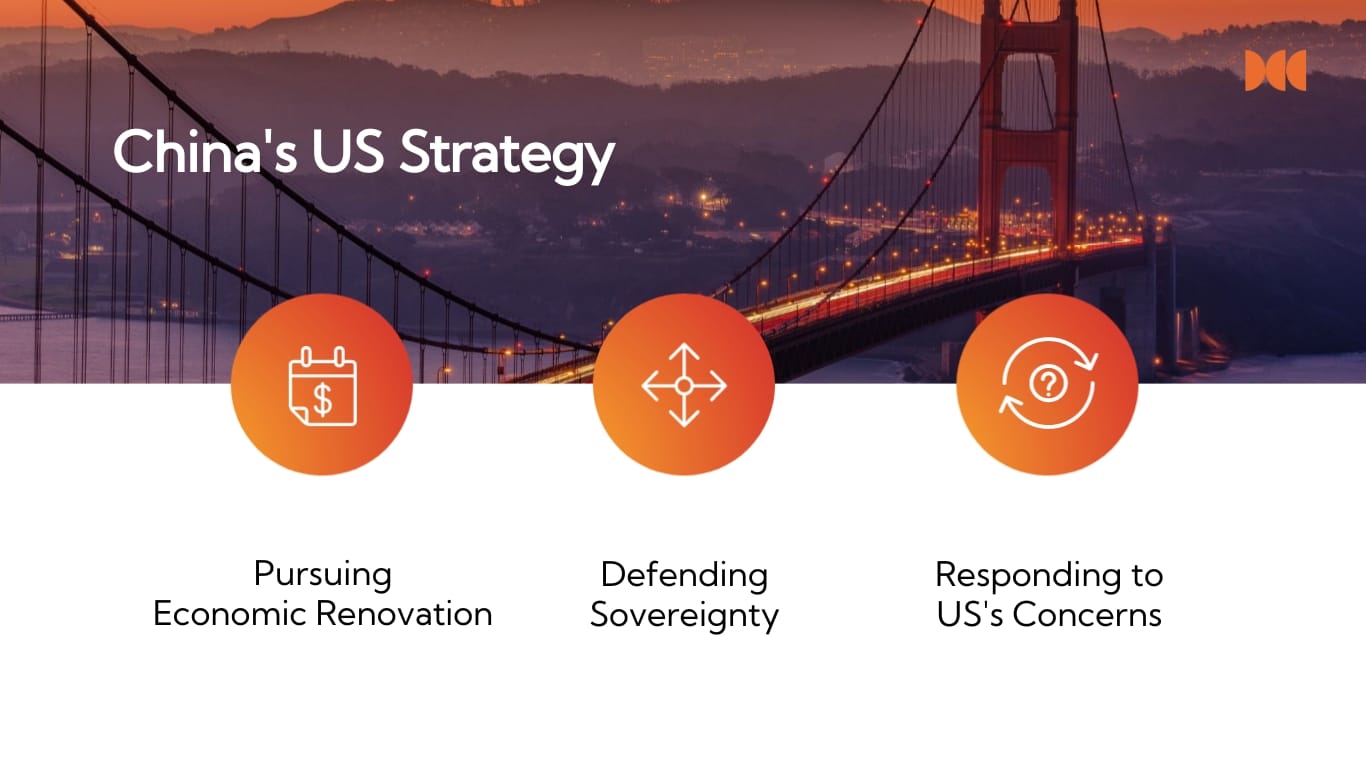 China's US Strategy

Pursuing
Economic Renovation

Defending
Sovereignty

Responding to
US's Concerns